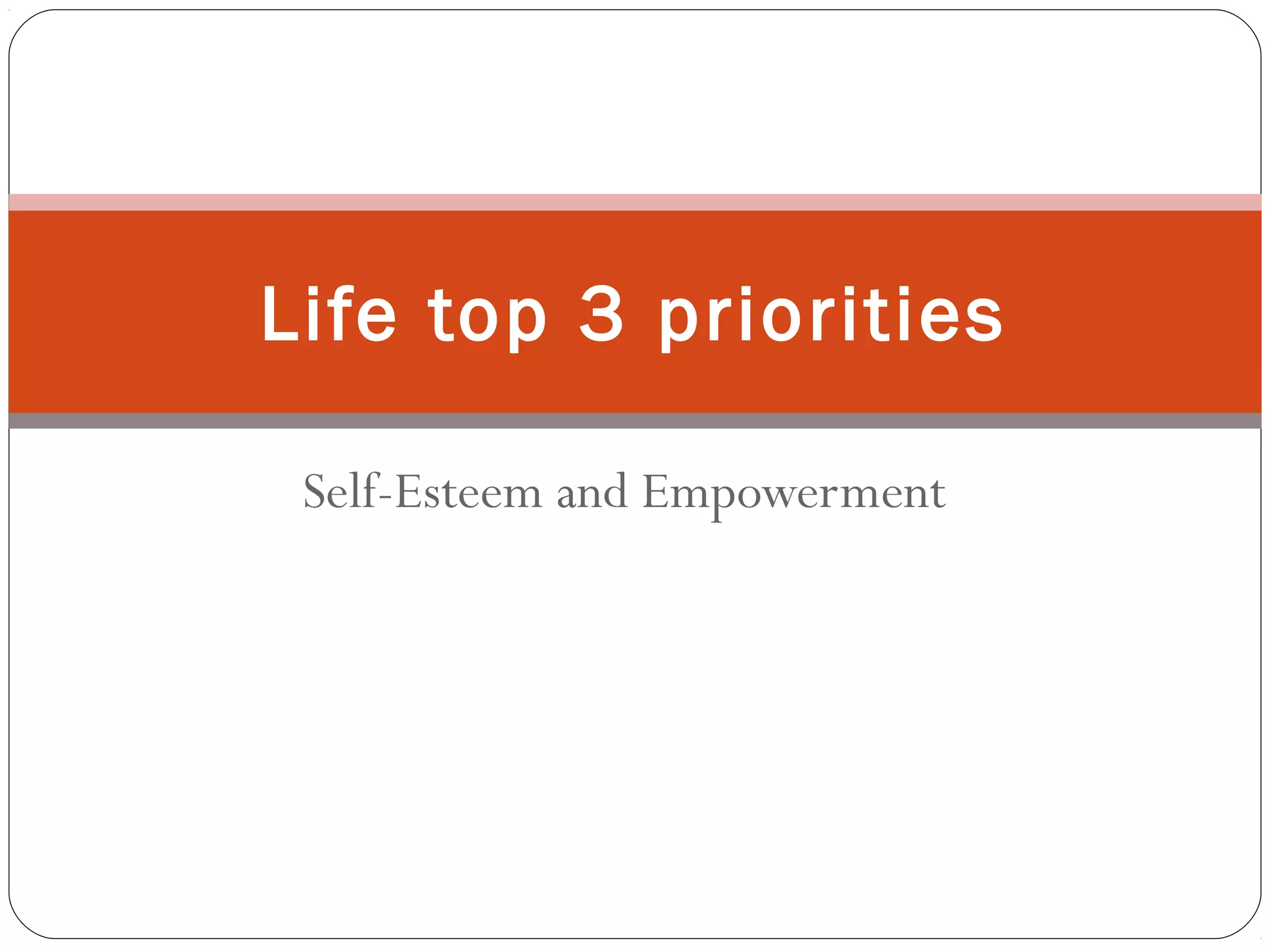 Life top 3 priorities

Self-Esteem and Empowerment